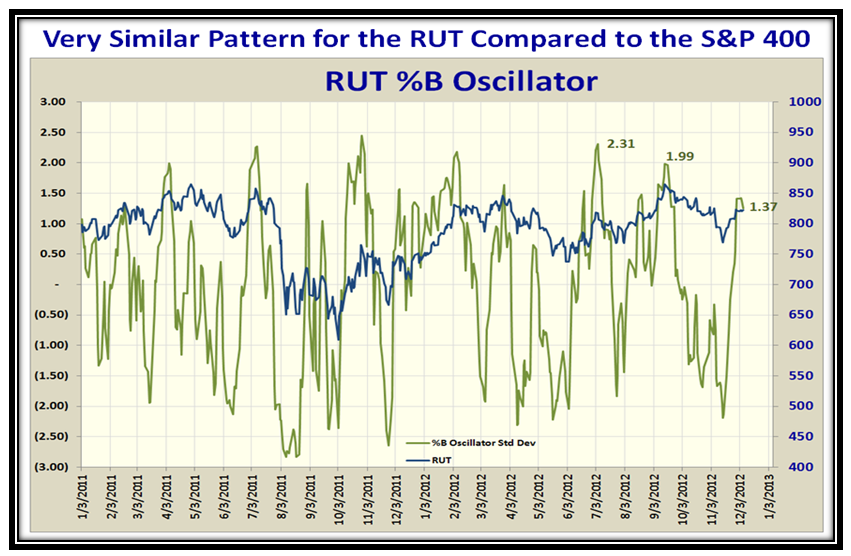 Very Similar Pattern for the RUT Compared to the S&P 400

RUT %B Oscillator

3.00
2.50
2.00
1.50
1.00
0.50
-
(0.50)
(1.00)
(1.50)
(2.00)
(2.50)
(3.00)

1000
950
900
850
800
750
700
650
600
550
500
450
400

2.31
1.99
1.37

%B Oscillator Std Dev
RUT

1/3/2011
2/3/2011
3/3/2011
4/3/2011
5/3/2011
6/3/2011
7/3/2011
8/3/2011
9/3/2011
10/3/2011
11/3/2011
12/3/2011
1/3/2012
2/3/2012
3/3/2012
4/3/2012
5/3/2012
6/3/2012
7/3/2012
8/3/2012
9/3/2012
10/3/2012
11/3/2012
12/3/2012
1/3/2013